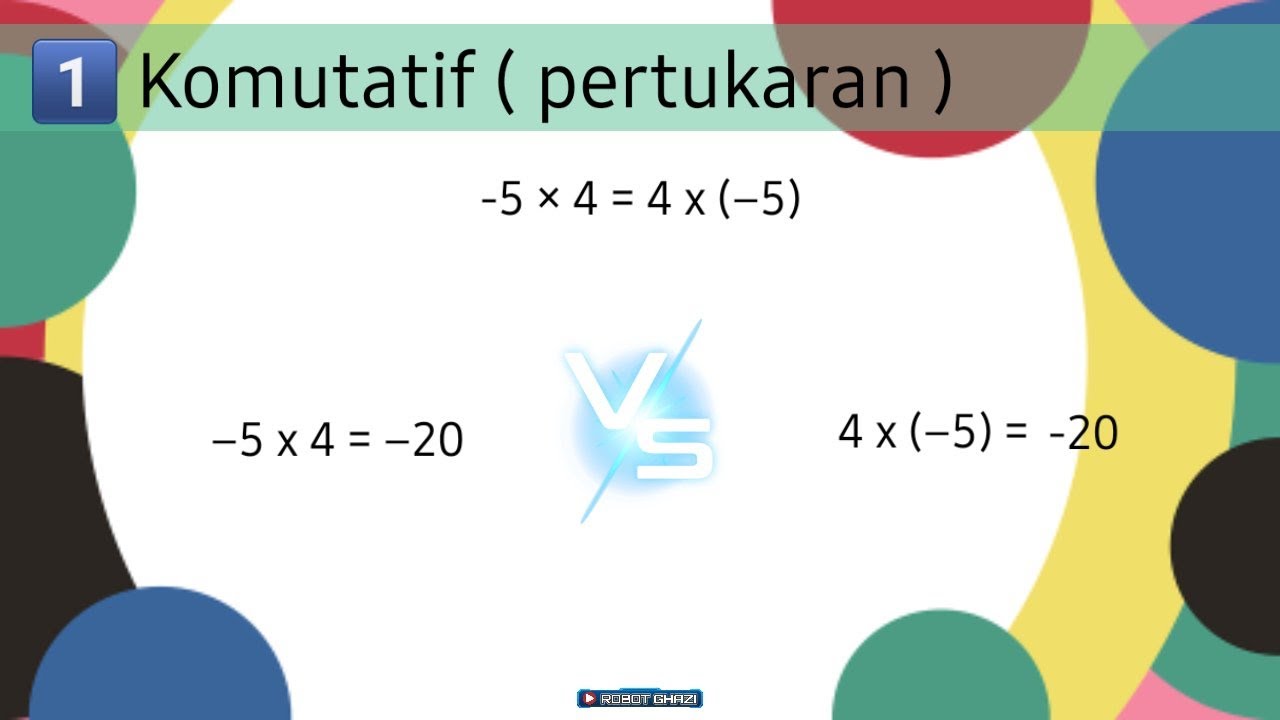 1 Komutatif ( pertukaran )

$-5 \times 4 = 4 \times (-5)$

$-5 \times 4 = -20$

VS

$4 \times (-5) = -20$

ROBOT GHAZI